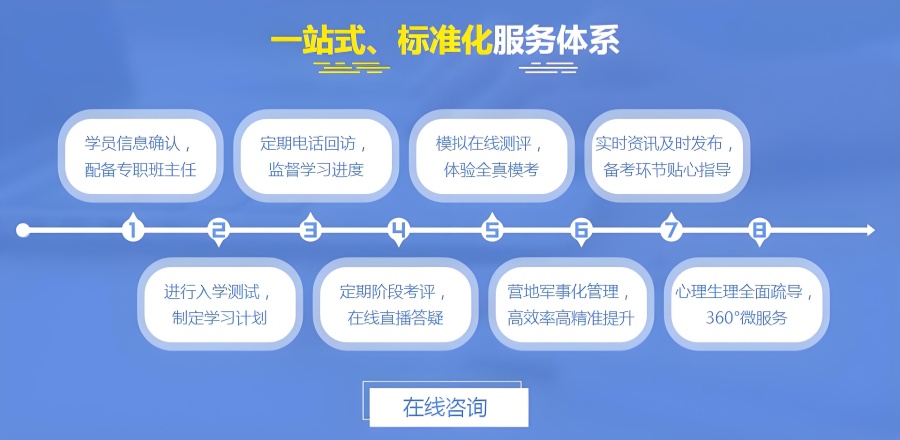 一站式、标准化服务体系

学员信息确认，配备专职班主任

定期电话回访，监督学习进度

模拟在线测评，体验全真模考

实时资讯及时发布，备考环节贴心指导

1 2 3 4 5 6 7 8

进行入学测试，制定学习计划

定期阶段考评，在线直播答疑

营地军事化管理，高效率高精准提升

心理生理全面疏导，360°微服务

在线咨询